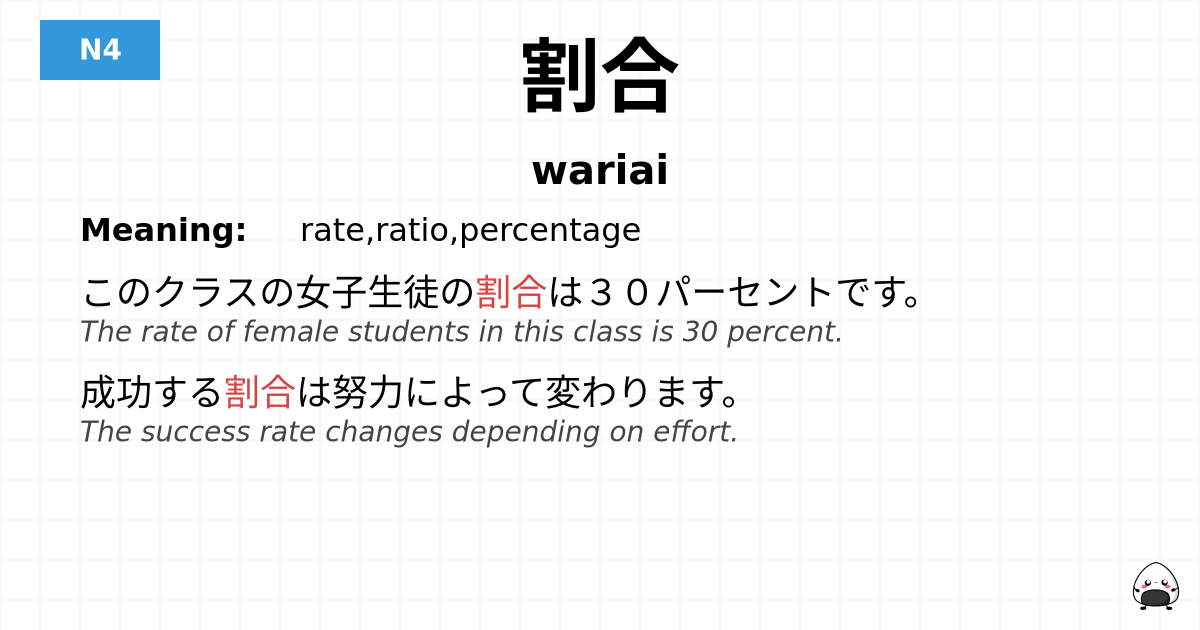 N4

割合

wariai

Meaning: rate,ratio,percentage

このクラスの女子生徒の割合は３０パーセントです。
The rate of female students in this class is 30 percent.

成功する割合は努力によって変わります。
The success rate changes depending on effort.